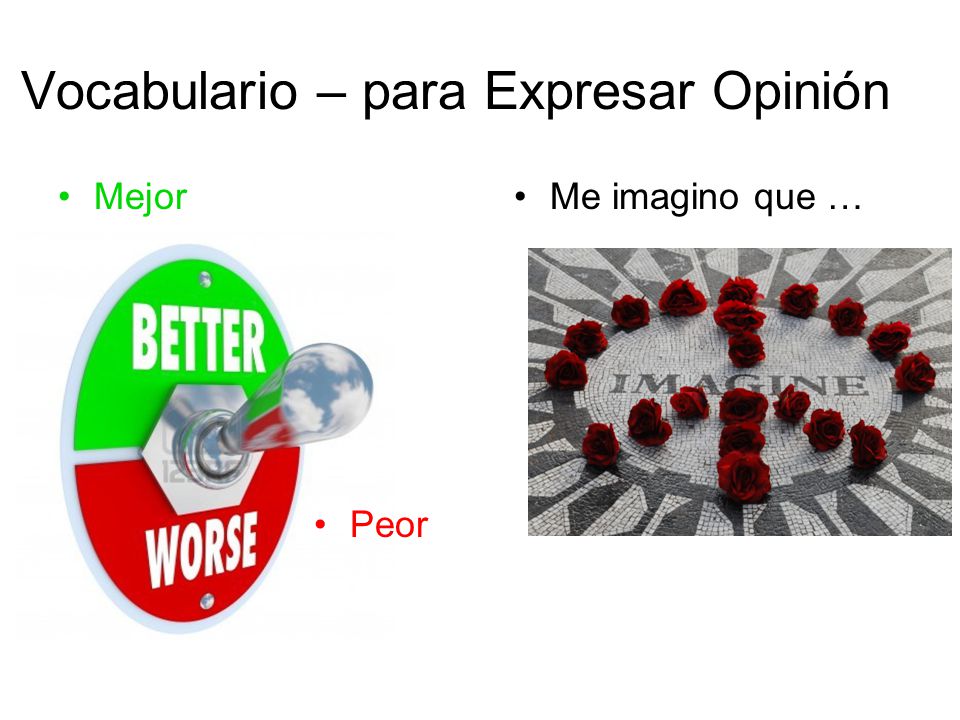 Vocabulario – para Expresar Opinión

• Mejor

BETTER

WORSE

• Peor

• Me imagino que …

IMAGINE